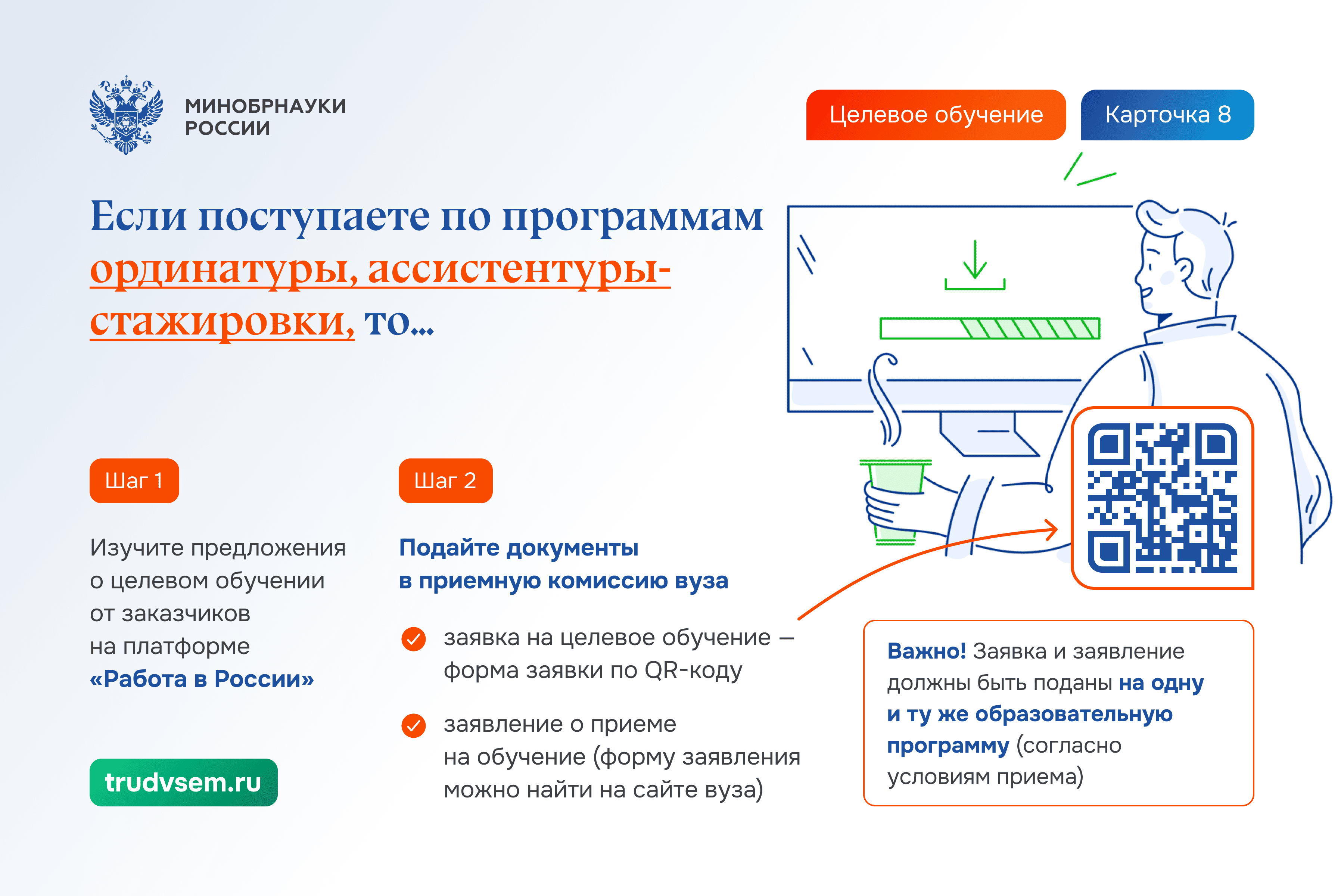 МИНОБРНАУКИ РОССИИ

Целевое обучение

Карточка 8

Если поступаете по программам ординатуры, ассистентуры-стажировки, то...

Шаг 1

Изучите предложения о целевом обучении от заказчиков на платформе «Работа в России»

trudvsem.ru

Шаг 2

Подайте документы в приемную комиссию вуза

заявка на целевое обучение — форма заявки по QR-коду

заявление о приеме на обучение (форму заявления можно найти на сайте вуза)

Важно! Заявка и заявление должны быть поданы на одну и ту же образовательную программу (согласно условиям приема)